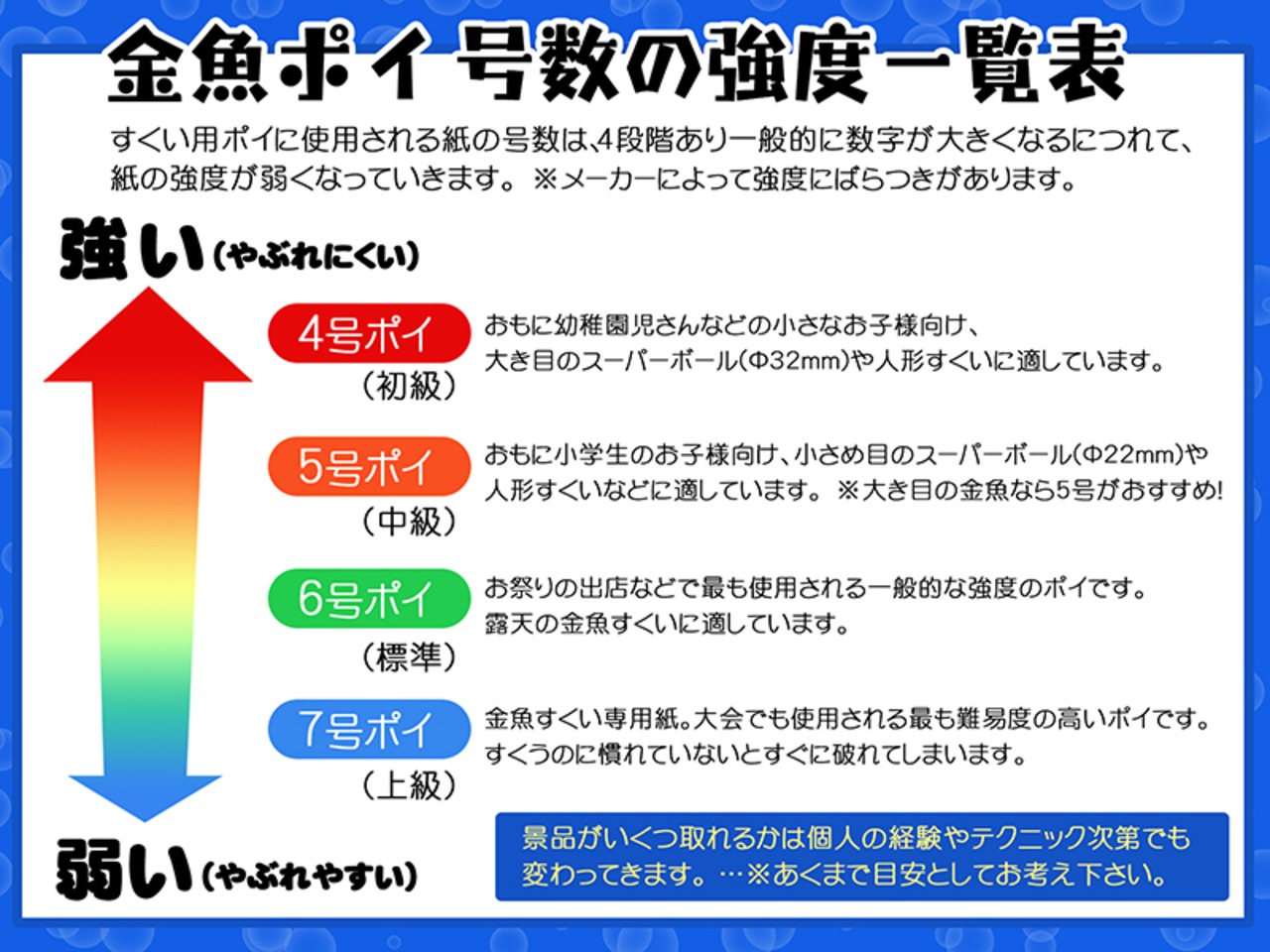 金魚ポイ 号数の強度一覧表

すくい用ポイに使用される紙の号数は、4段階あり一般的に数字が大きくなるにつれて、紙の強度が弱くなっていきます。※メーカーによって強度にばらつきがあります。

強い（やぶれにくい）

4号ポイ
（初級）
おもに幼稚園児さんなどの小さなお子様向け、大き目のスーパーボール（Φ32mm）や人形すくいに適しています。

5号ポイ
（中級）
おもに小学生のお子様向け、小さめ目のスーパーボール（Φ22mm）や人形すくいなどに適しています。※大き目の金魚なら5号がおすすめ!

6号ポイ
（標準）
お祭りの出店などで最も使用される一般的な強度のポイです。露天の金魚すくいに適しています。

7号ポイ
（上級）
金魚すくい専用紙。大会でも使用される最も難易度の高いポイです。すくうのに慣れていないとすぐに破れてしまいます。

弱い（やぶれやすい）

景品がいくつ取れるかは個人の経験やテクニック次第でも変わってきます。…※あくまで目安としてお考え下さい。